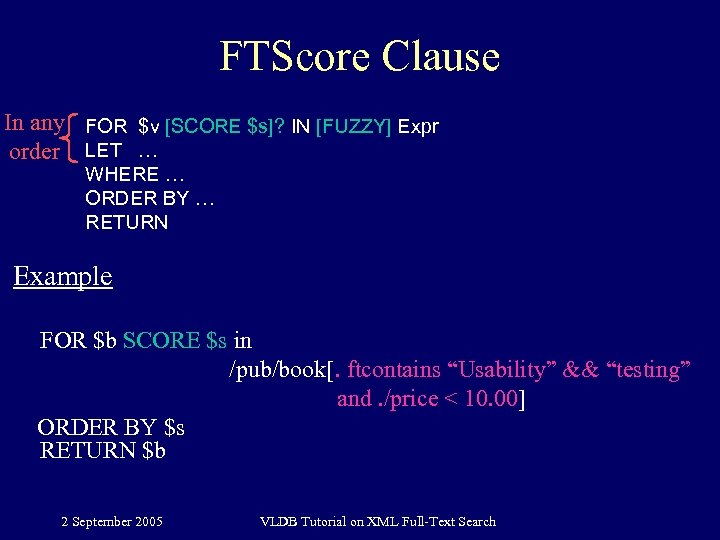 FTScore Clause

In any order

FOR $v [SCORE $s]? IN [FUZZY] Expr
LET …
WHERE …
ORDER BY …
RETURN

Example

FOR $b SCORE $s in
/pub/book[. ftcontains “Usability” && “testing”
and ./price < 10.00]
ORDER BY $s
RETURN $b

2 September 2005

VLDB Tutorial on XML Full-Text Search